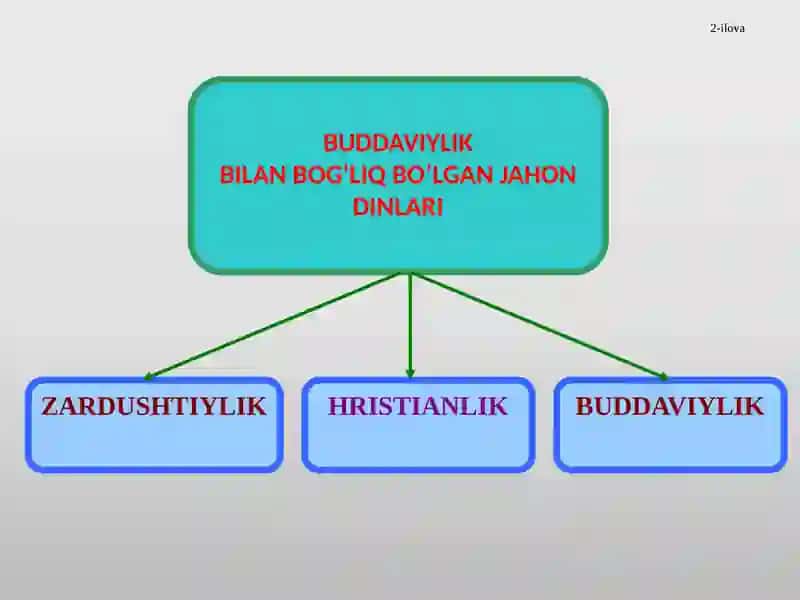 2-ilova

BUDDAVIYLIK
BILAN BOG'LIQ BO'LGAN JAHON DINLARI

ZARDUSHTIYLIK

HRISTIANLIK

BUDDAVIYLIK